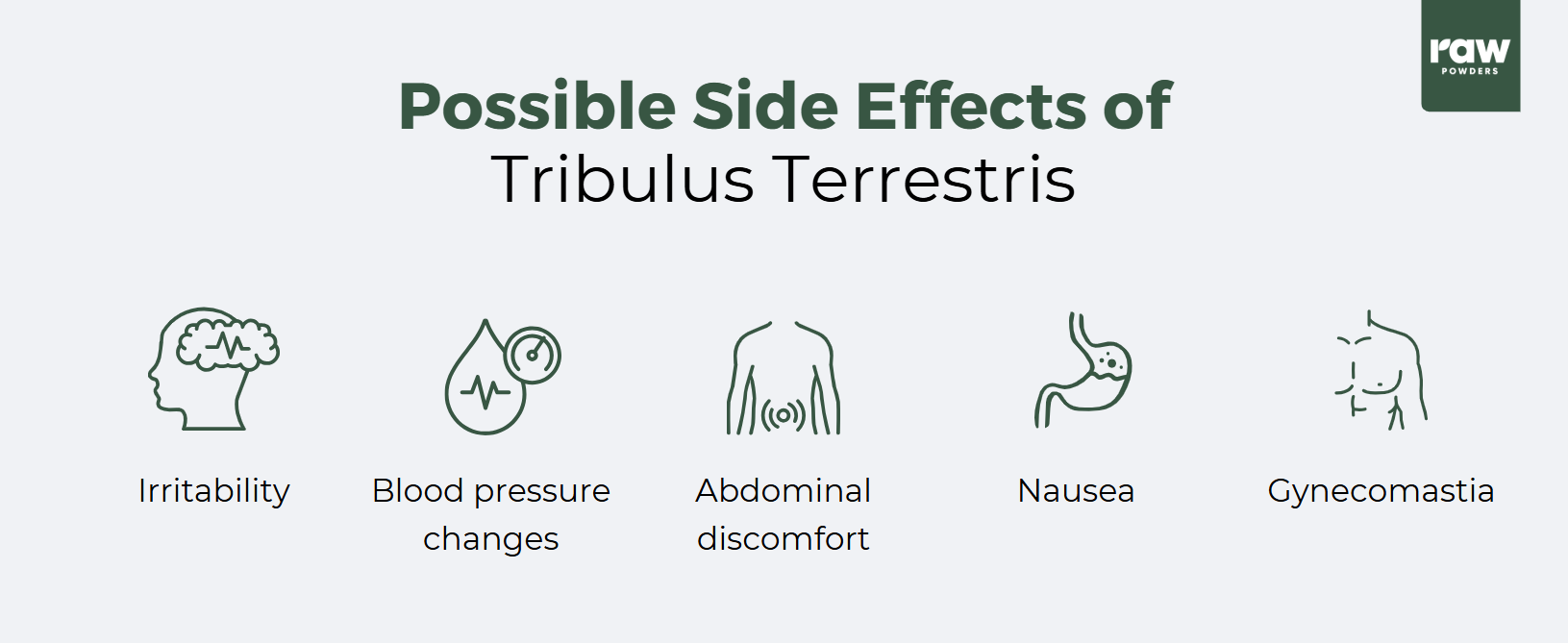 raw
POWDERS

Possible Side Effects of
Tribulus Terrestris

Irritability

Blood pressure changes

Abdominal discomfort

Nausea

Gynecomastia